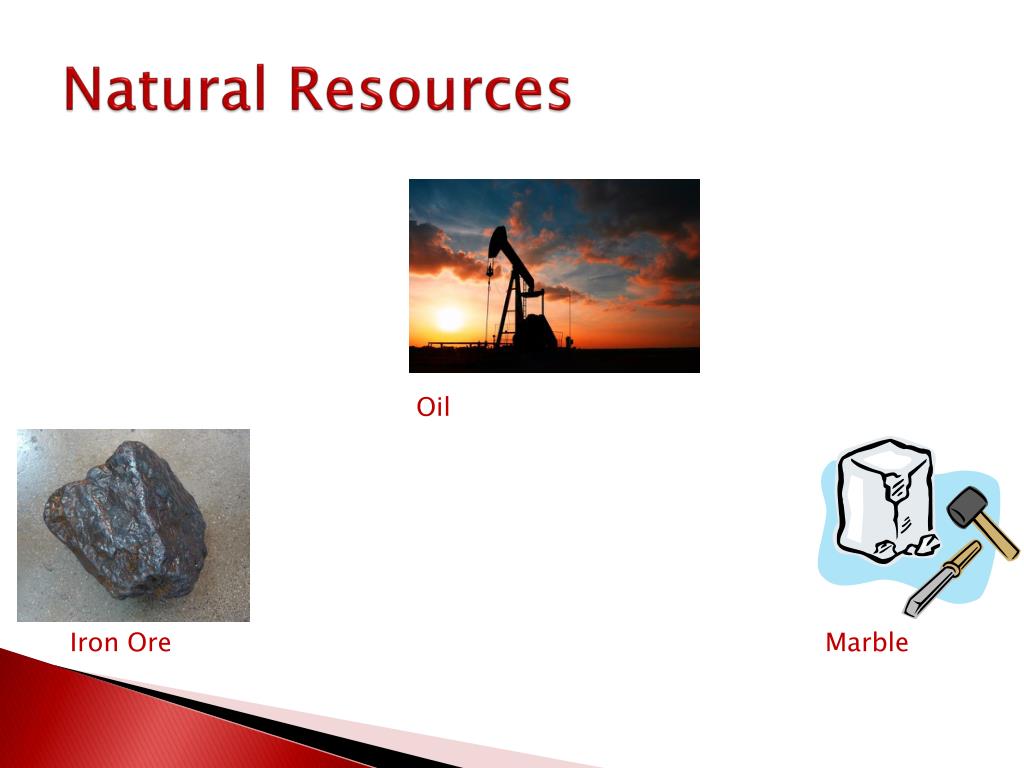 Natural Resources

Oil

Iron Ore

Marble